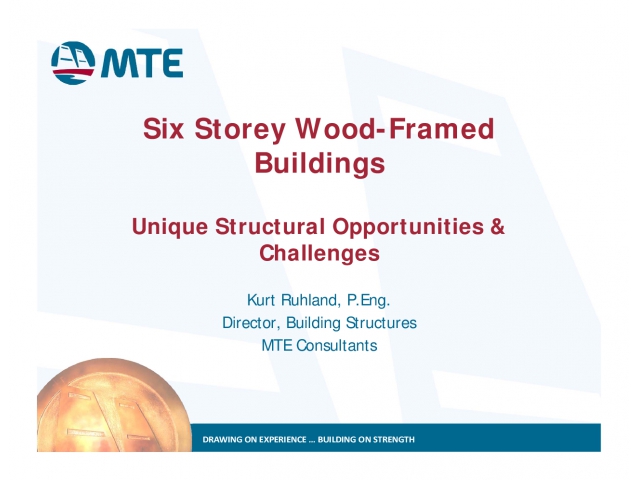 MTE

Six Storey Wood-Framed Buildings

Unique Structural Opportunities & Challenges

Kurt Ruhland, P.Eng.
Director, Building Structures
MTE Consultants

DRAWING ON EXPERIENCE ... BUILDING ON STRENGTH